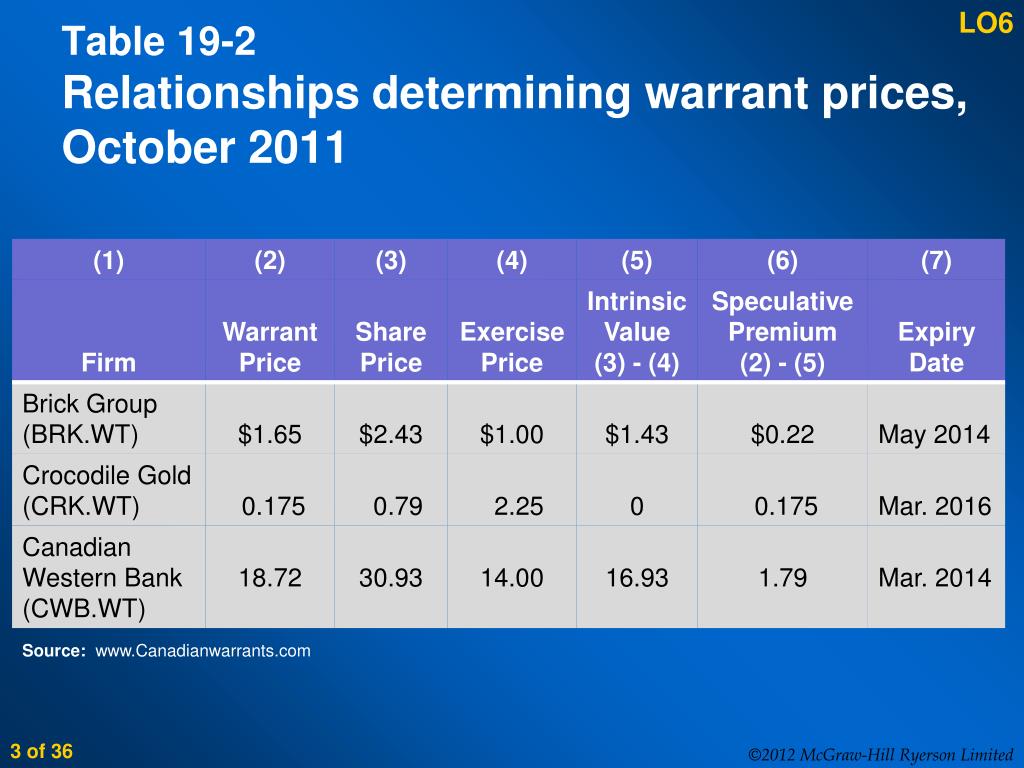 LO6

Table 19-2
Relationships determining warrant prices, October 2011

| (1) | (2) | (3) | (4) | (5) | (6) | (7) |
|---|---|---|---|---|---|---|
| Firm | Warrant Price | Share Price | Exercise Price | Intrinsic Value (3) - (4) | Speculative Premium (2) - (5) | Expiry Date |
| Brick Group (BRK.WT) | \$1.65 | \$2.43 | \$1.00 | \$1.43 | \$0.22 | May 2014 |
| Crocodile Gold (CRK.WT) | 0.175 | 0.79 | 2.25 | 0 | 0.175 | Mar. 2016 |
| Canadian Western Bank (CWB.WT) | 18.72 | 30.93 | 14.00 | 16.93 | 1.79 | Mar. 2014 |

Source: www.Canadianwarrants.com

3 of 36

©2012 McGraw-Hill Ryerson Limited